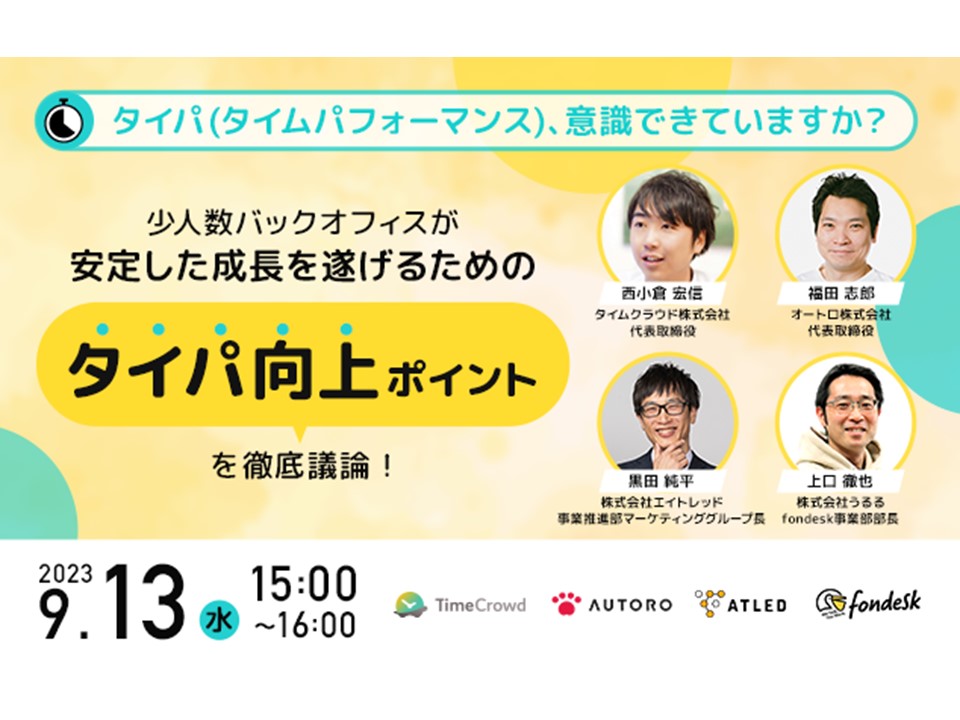 タイパ(タイムパフォーマンス)、意識できていますか?

少人数バックオフィスが
安定した成長を遂げるための

タイパ向上ポイント

を徹底議論!

西小倉 宏信
タイムクラウド株式会社
代表取締役

福田 志郎
オートロ株式会社
代表取締役

黒田 純平
株式会社エイトレッド
事業推進部マーケティンググループ長

上口 徹也
株式会社うるる
fondesk事業部部長

2023
9.13 水 15:00
~16:00

TimeCrowd
AUTORO
ATLED
fondesk